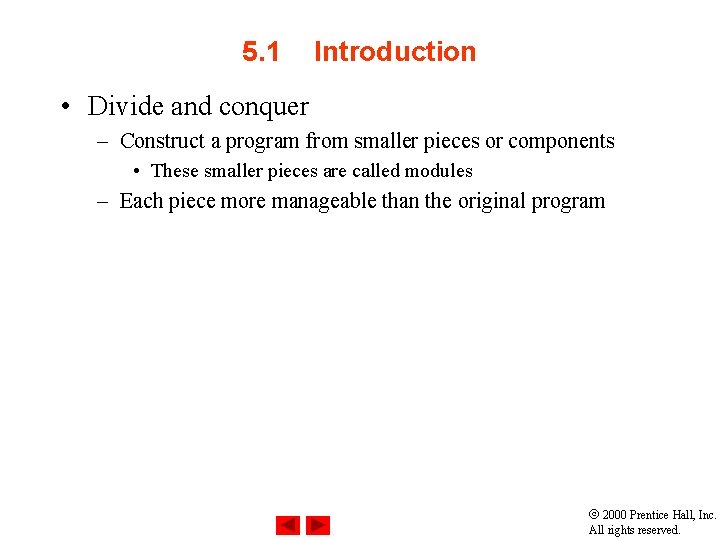 5.1 Introduction

• Divide and conquer
  – Construct a program from smaller pieces or components
    • These smaller pieces are called modules
  – Each piece more manageable than the original program

© 2000 Prentice Hall, Inc. All rights reserved.